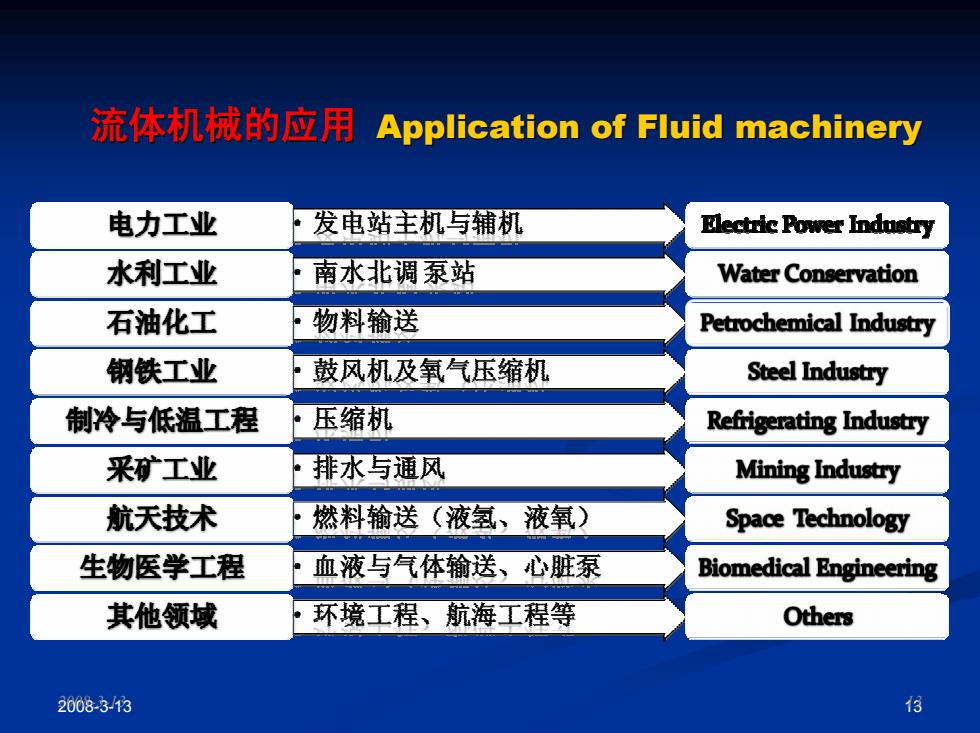 流体机械的应用 Application of Fluid machinery

| 电力工业 | • 发电站主机与辅机 | Electric Power Industry |
|---|---|---|
| 水利工业 | • 南水北调泵站 | Water Conservation |
| 石油化工 | • 物料输送 | Petrochemical Industry |
| 钢铁工业 | • 鼓风机及氧气压缩机 | Steel Industry |
| 制冷与低温工程 | • 压缩机 | Refrigerating Industry |
| 采矿工业 | • 排水与通风 | Mining Industry |
| 航天技术 | • 燃料输送（液氢、液氧） | Space Technology |
| 生物医学工程 | • 血液与气体输送、心脏泵 | Biomedical Engineering |
| 其他领域 | • 环境工程、航海工程等 | Others |

2008-3-13

13